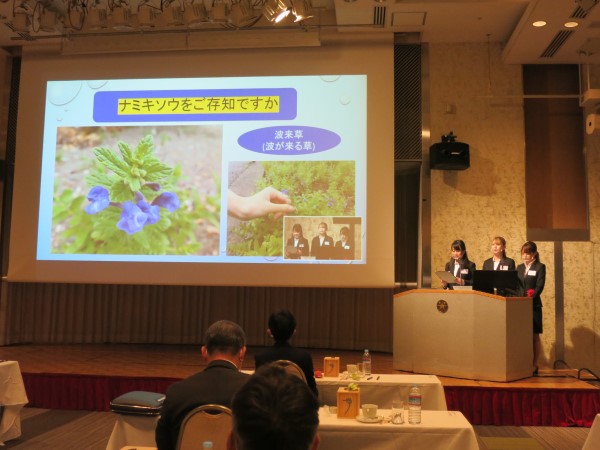 ナミキソウをご存知ですか

波来草
(波が来る草)